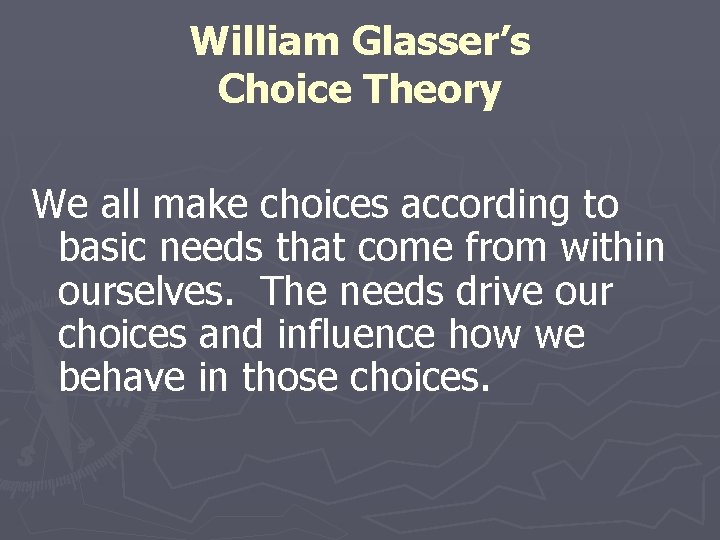 William Glasser's
Choice Theory

We all make choices according to basic needs that come from within ourselves.  The needs drive our choices and influence how we behave in those choices.